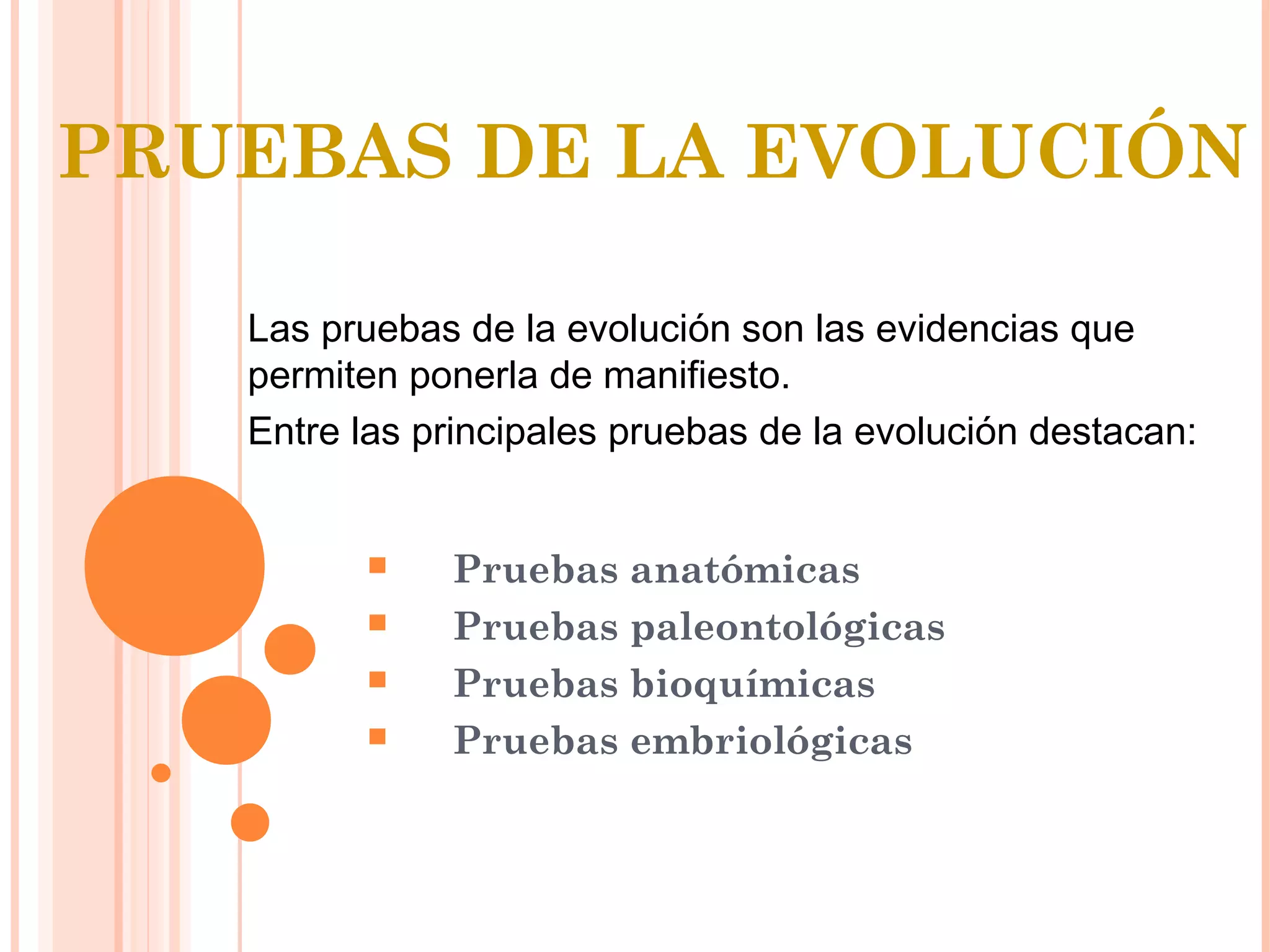 PRUEBAS DE LA EVOLUCIÓN

Las pruebas de la evolución son las evidencias que permiten ponerla de manifiesto.

Entre las principales pruebas de la evolución destacan:

- Pruebas anatómicas
- Pruebas paleontológicas
- Pruebas bioquímicas
- Pruebas embriológicas